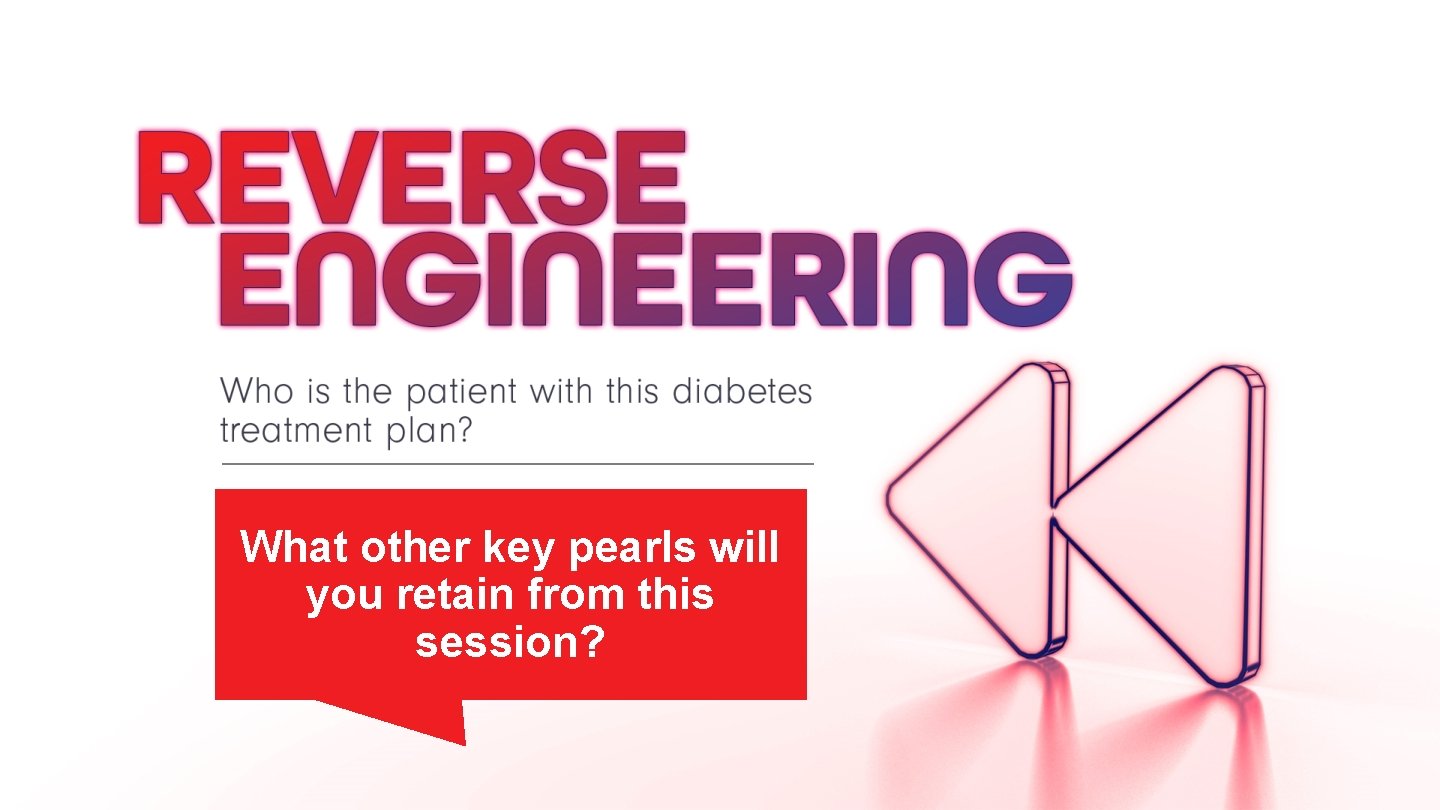 REVERSE ENGINEERING

Who is the patient with this diabetes treatment plan?

What other key pearls will you retain from this session?